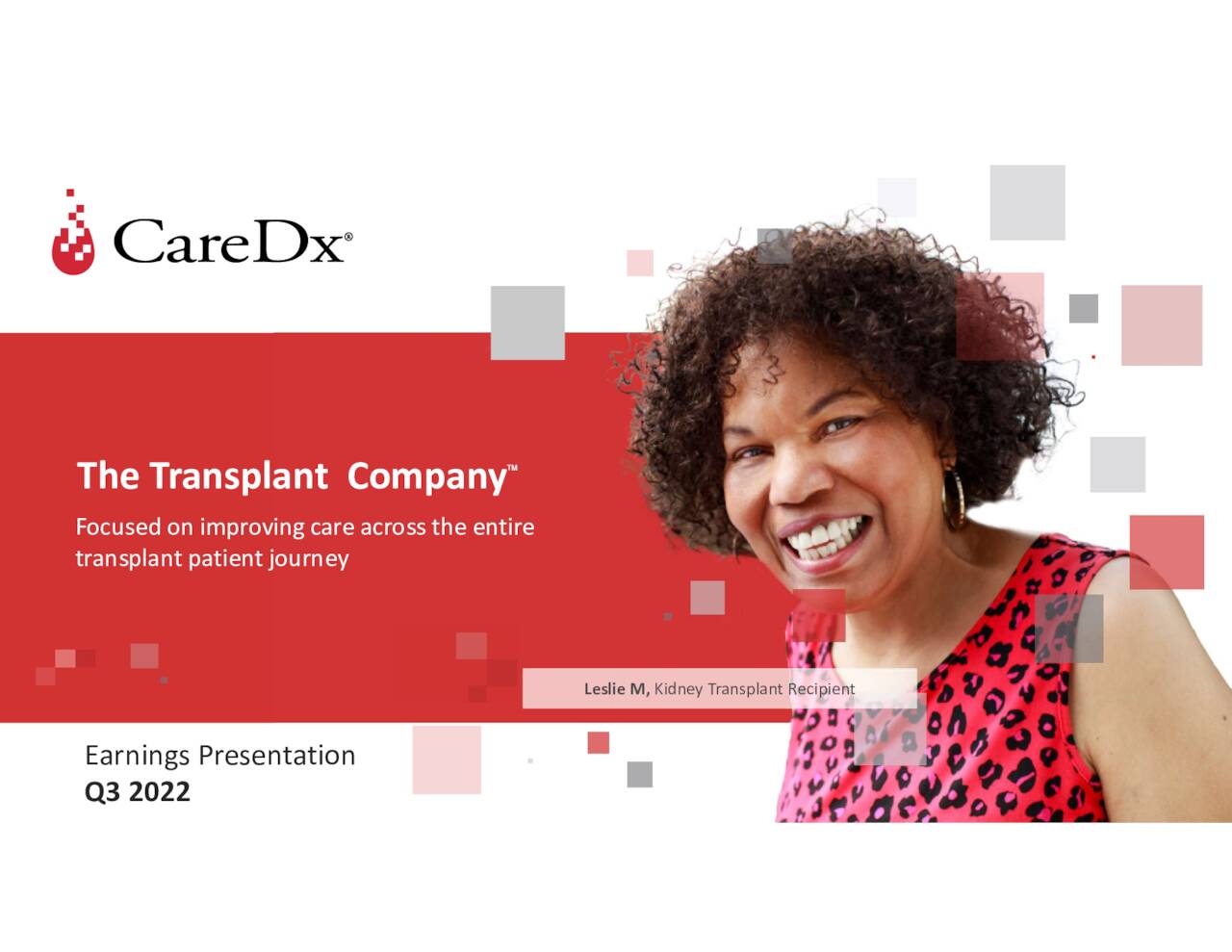 CareDx®

The Transplant Company™

Focused on improving care across the entire transplant patient journey

Leslie M, Kidney Transplant Recipient

Earnings Presentation
Q3 2022